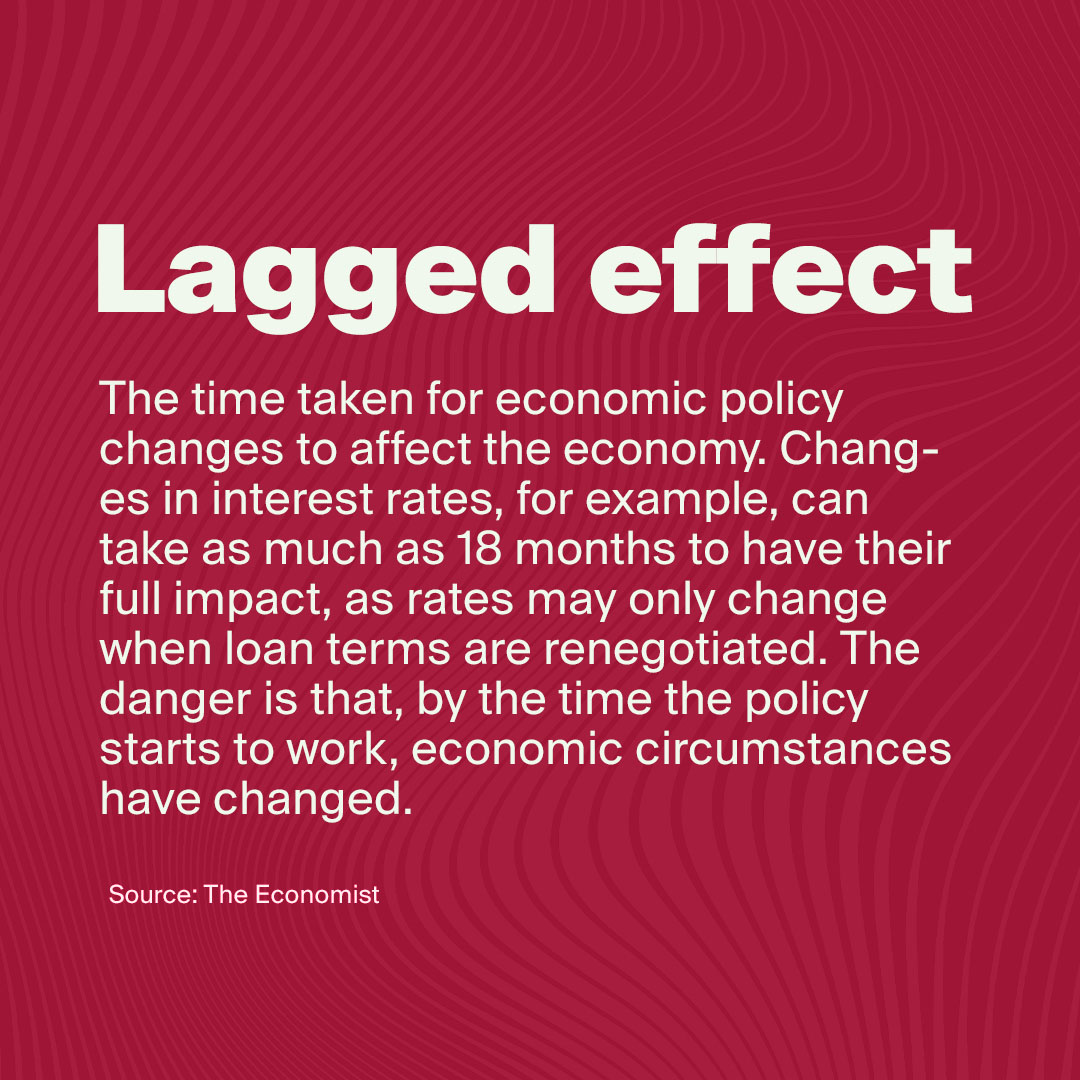 Lagged effect

The time taken for economic policy changes to affect the economy. Changes in interest rates, for example, can take as much as 18 months to have their full impact, as rates may only change when loan terms are renegotiated. The danger is that, by the time the policy starts to work, economic circumstances have changed.

Source: The Economist